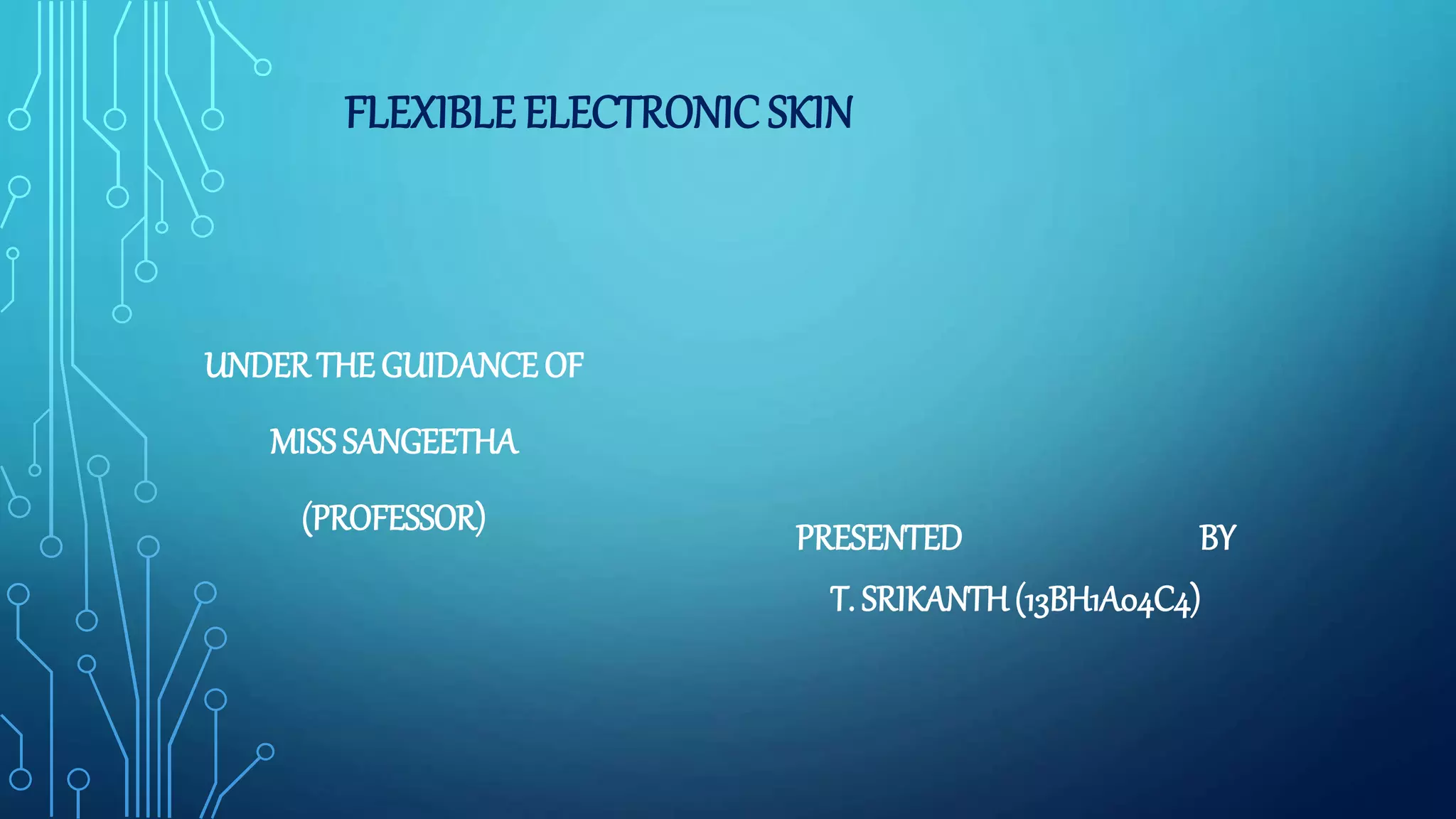 FLEXIBLE ELECTRONIC SKIN

UNDER THE GUIDANCE OF

MISS SANGEETHA

(PROFESSOR)

PRESENTED BY

T. SRIKANTH (13BH1A04C4)